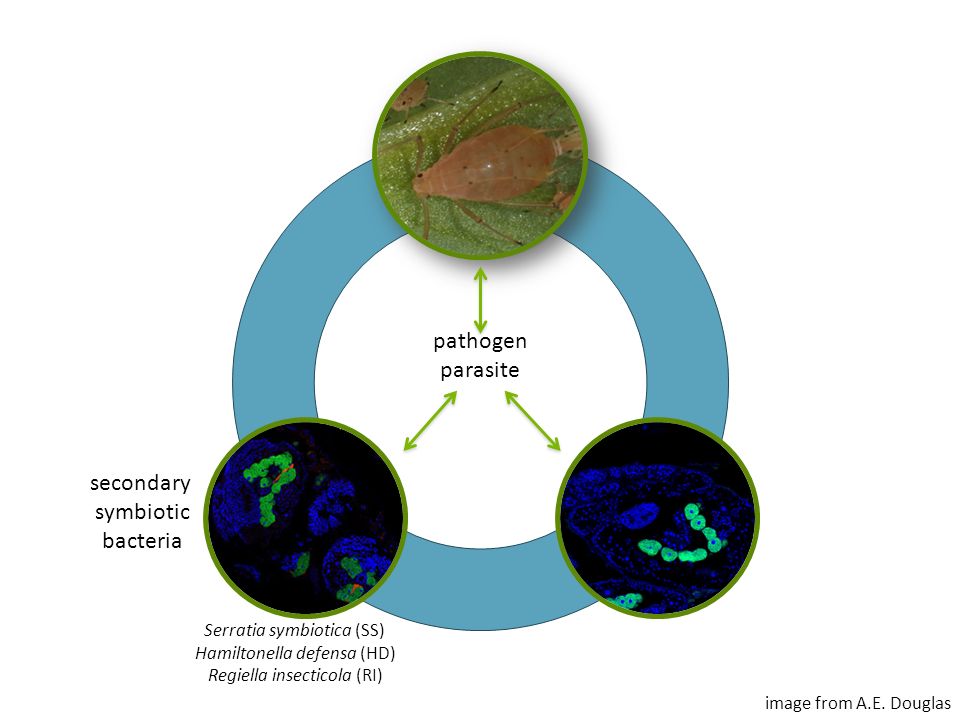 pathogen
parasite

secondary
symbiotic
bacteria

Serratia symbiotica (SS)
Hamiltonella defensa (HD)
Regiella insecticola (RI)

image from A.E. Douglas